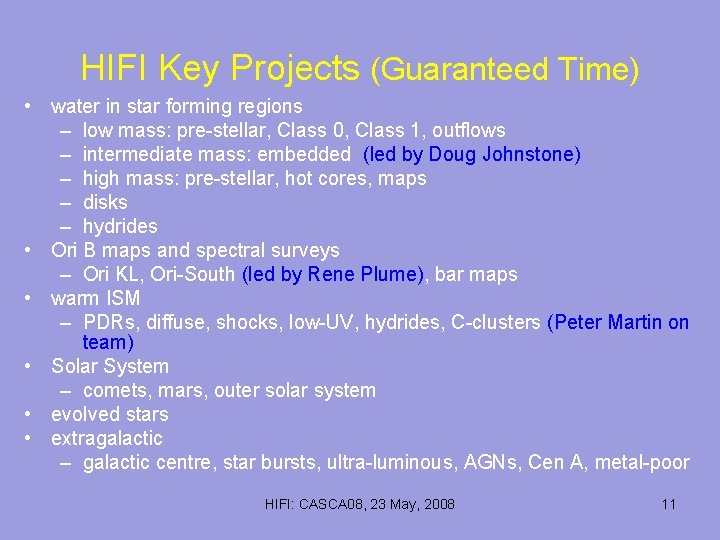 HIFI Key Projects (Guaranteed Time)

• water in star forming regions
  – low mass: pre-stellar, Class 0, Class 1, outflows
  – intermediate mass: embedded (led by Doug Johnstone)
  – high mass: pre-stellar, hot cores, maps
  – disks
  – hydrides
• Ori B maps and spectral surveys
  – Ori KL, Ori-South (led by Rene Plume), bar maps
• warm ISM
  – PDRs, diffuse, shocks, low-UV, hydrides, C-clusters (Peter Martin on team)
• Solar System
  – comets, mars, outer solar system
• evolved stars
• extragalactic
  – galactic centre, star bursts, ultra-luminous, AGNs, Cen A, metal-poor

HIFI: CASCA08, 23 May, 2008

11